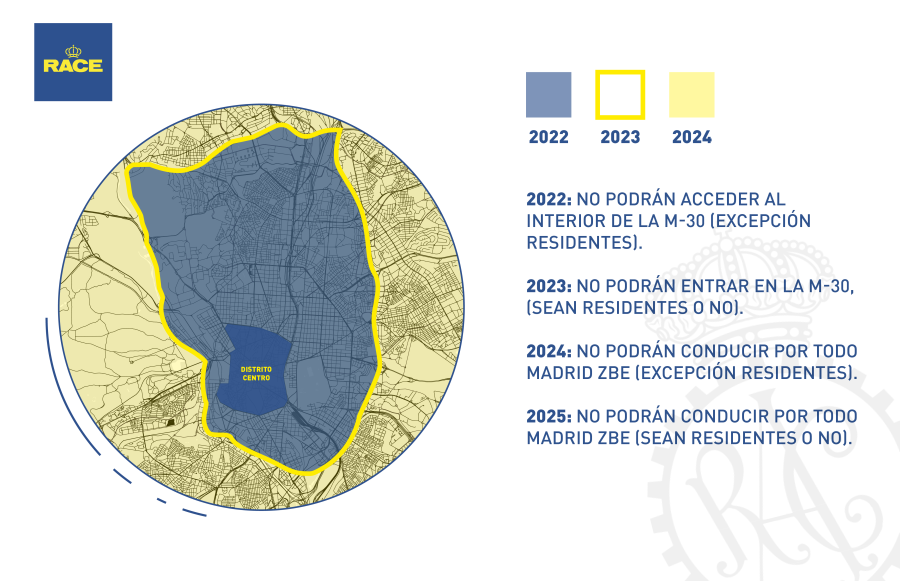 RACE

DISTRITO CENTRO

2022 2023 2024

2022: NO PODRÁN ACCEDER AL INTERIOR DE LA M-30 (EXCEPCIÓN RESIDENTES).

2023: NO PODRÁN ENTRAR EN LA M-30, (SEAN RESIDENTES O NO).

2024: NO PODRÁN CONDUCIR POR TODO MADRID ZBE (EXCEPCIÓN RESIDENTES).

2025: NO PODRÁN CONDUCIR POR TODO MADRID ZBE (SEAN RESIDENTES O NO).